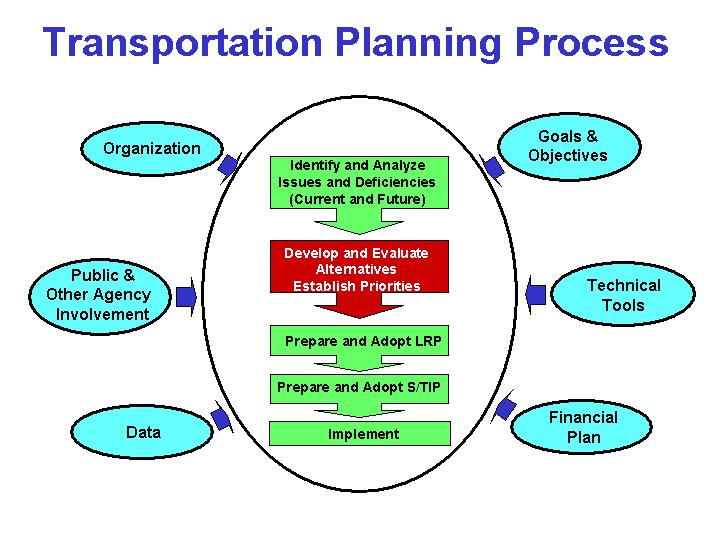 Transportation Planning Process

Organization

Public & Other Agency Involvement

Data

Identify and Analyze Issues and Deficiencies (Current and Future)

Develop and Evaluate Alternatives Establish Priorities

Prepare and Adopt LRP

Prepare and Adopt S/TIP

Implement

Goals & Objectives

Technical Tools

Financial Plan